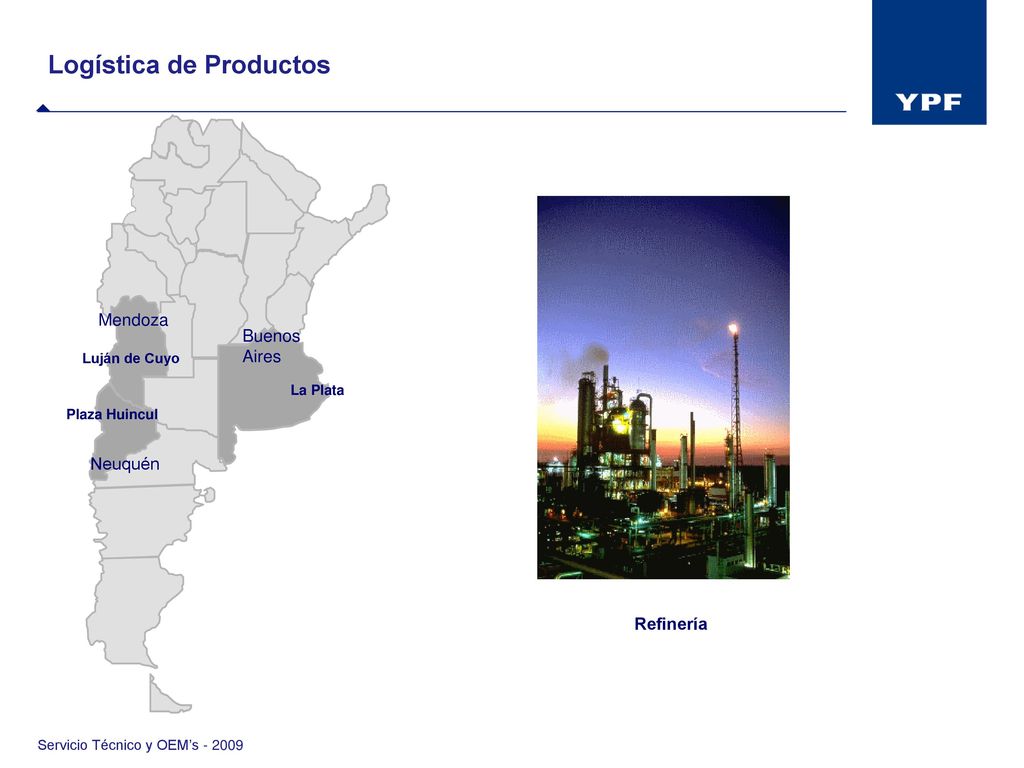 Logística de Productos

YPF

Mendoza

Luján de Cuyo

Buenos Aires

La Plata

Plaza Huincul

Neuquén

Refinería

Servicio Técnico y OEM's - 2009